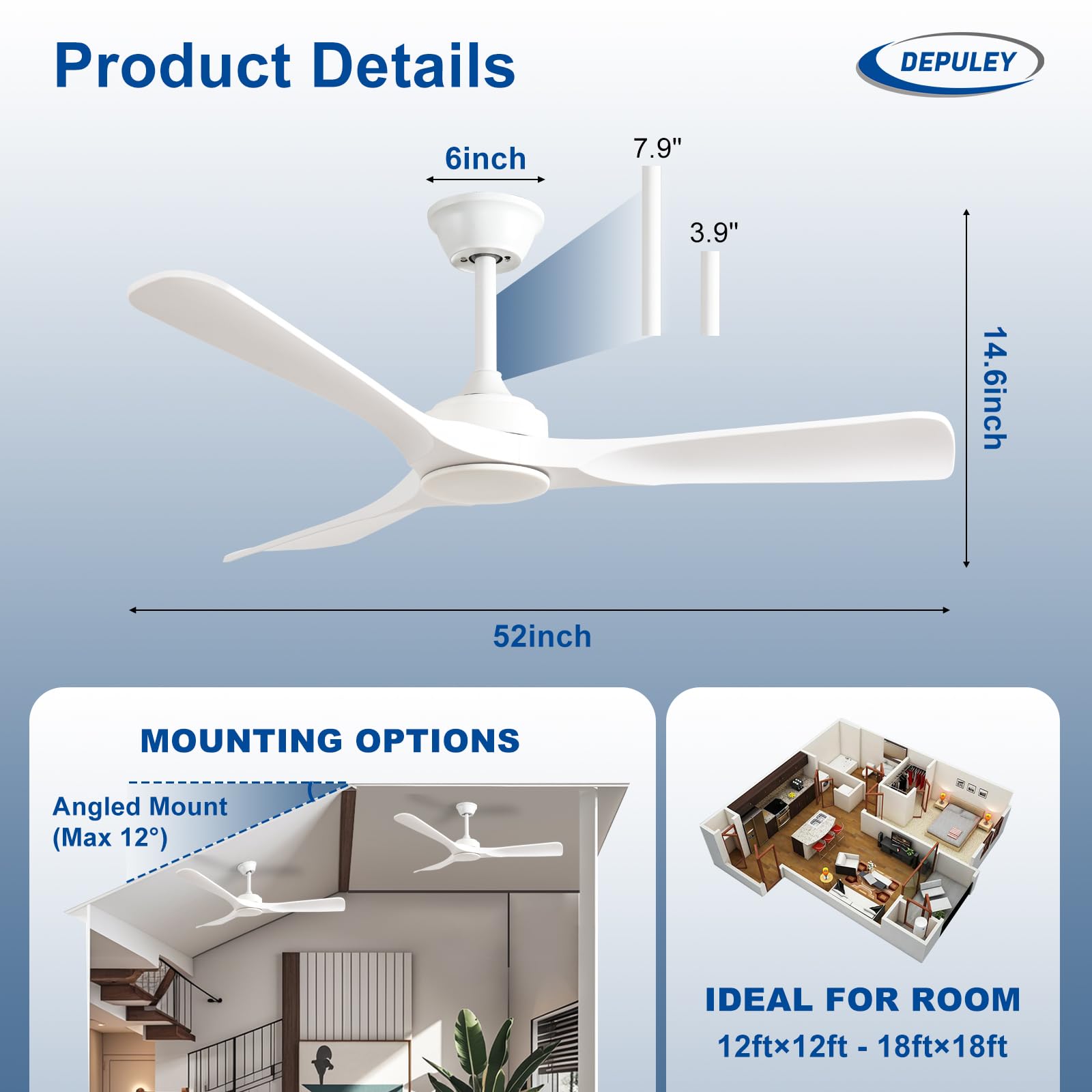 Product Details

DEPULEY

6inch

7.9"

3.9"

14.6inch

52inch

MOUNTING OPTIONS

Angled Mount (Max 12°)

IDEAL FOR ROOM
12ft×12ft - 18ft×18ft